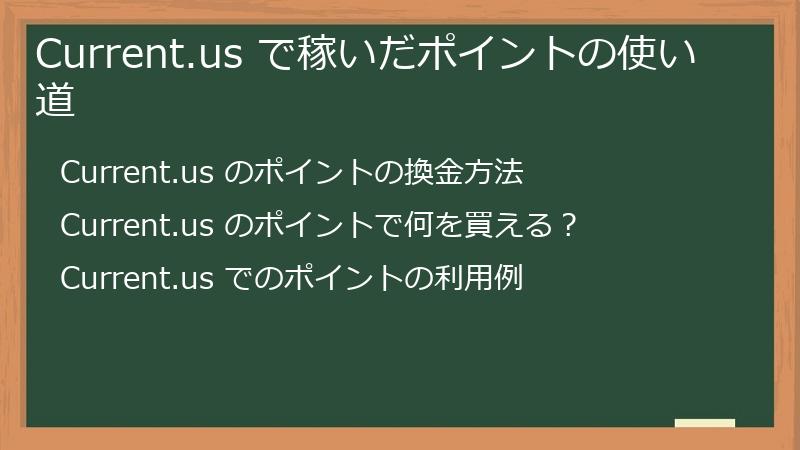 Current.us で稼いだポイントの使い道

Current.us のポイントの換金方法

Current.us のポイントで何を買える？

Current.us でのポイントの利用例